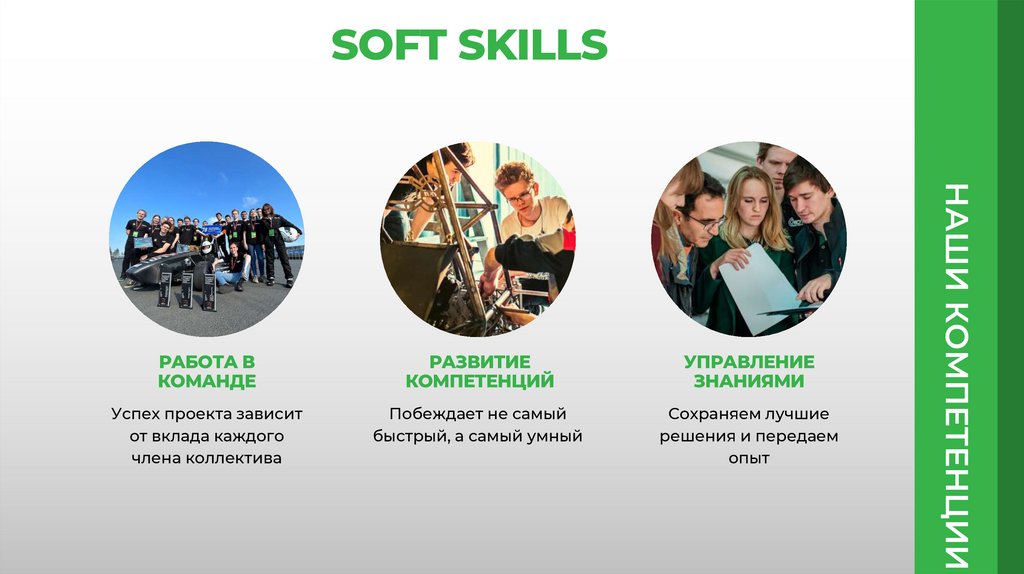 SOFT SKILLS

РАБОТА В КОМАНДЕ

Успех проекта зависит от вклада каждого члена коллектива

РАЗВИТИЕ КОМПЕТЕНЦИЙ

Побеждает не самый быстрый, а самый умный

УПРАВЛЕНИЕ ЗНАНИЯМИ

Сохраняем лучшие решения и передаем опыт

НАШИ КОМПЕТЕНЦИИ